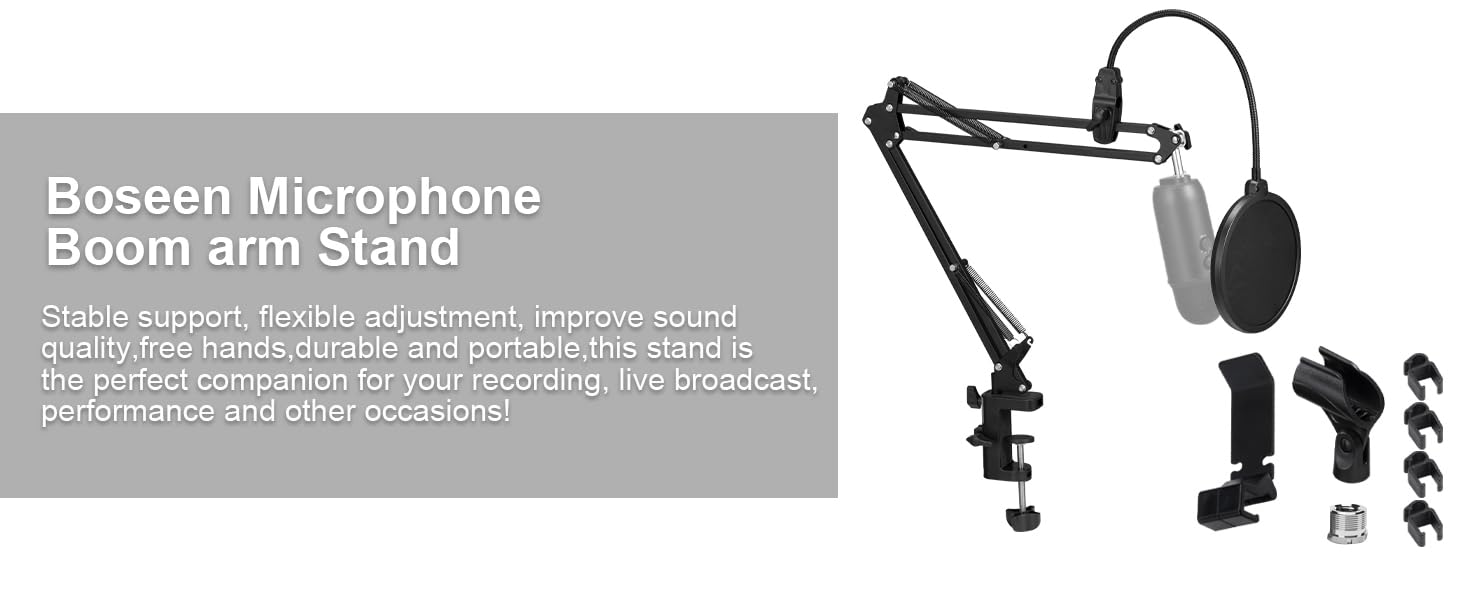 Boseen Microphone Boom arm Stand

Stable support, flexible adjustment, improve sound quality,free hands,durable and portable,this stand is the perfect companion for your recording, live broadcast, performance and other occasions!